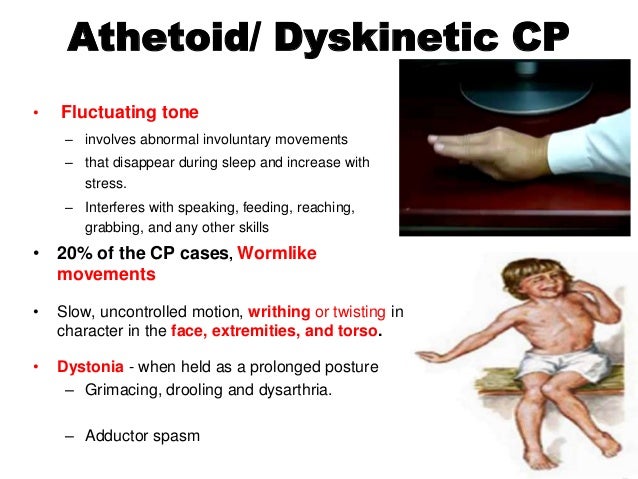 Athetoid/ Dyskinetic CP

• Fluctuating tone
– involves abnormal involuntary movements
– that disappear during sleep and increase with stress.
– Interferes with speaking, feeding, reaching, grabbing, and any other skills

• 20% of the CP cases, Wormlike movements

• Slow, uncontrolled motion, writhing or twisting in character in the face, extremities, and torso.

• Dystonia - when held as a prolonged posture
– Grimacing, drooling and dysarthria.

– Adductor spasm